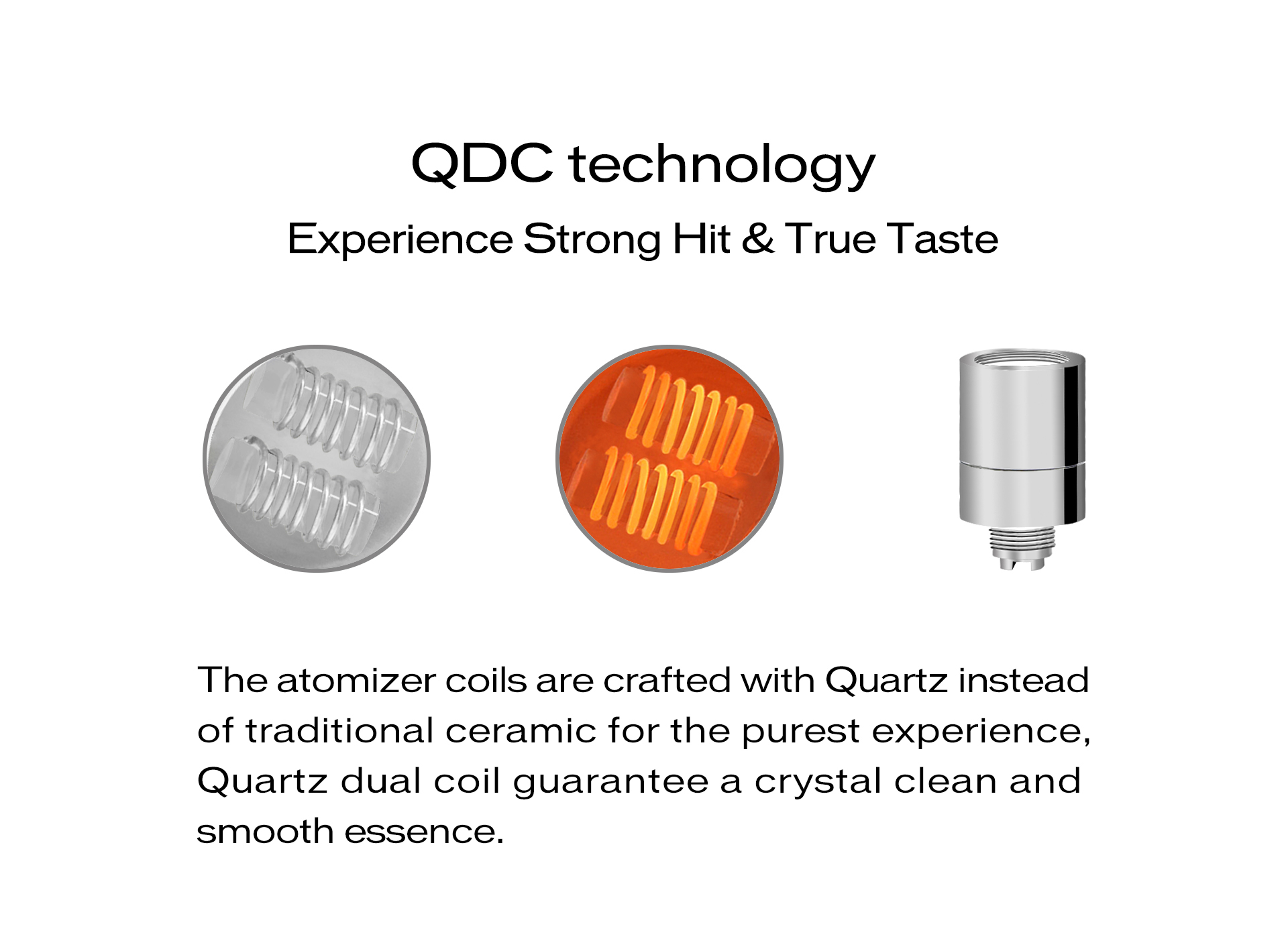 QDC technology

Experience Strong Hit & True Taste

The atomizer coils are crafted with Quartz instead of traditional ceramic for the purest experience, Quartz dual coil guarantee a crystal clean and smooth essence.